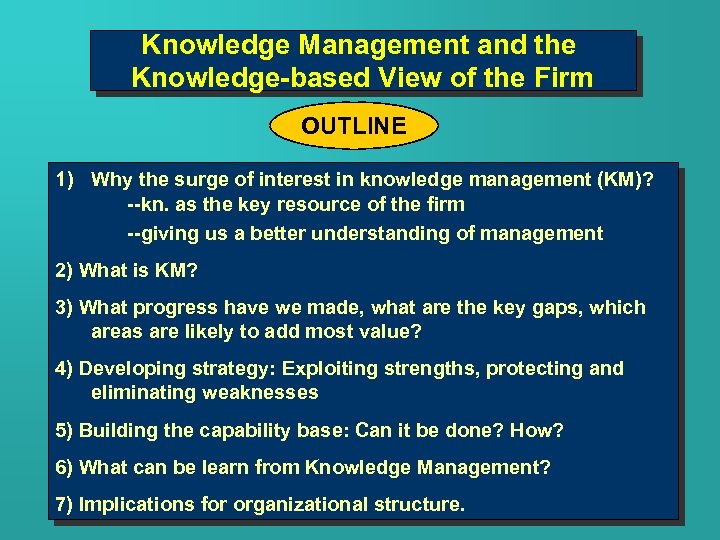 Knowledge Management and the Knowledge-based View of the Firm

OUTLINE

1) Why the surge of interest in knowledge management (KM)?
--kn. as the key resource of the firm
--giving us a better understanding of management

2) What is KM?

3) What progress have we made, what are the key gaps, which areas are likely to add most value?

4) Developing strategy: Exploiting strengths, protecting and eliminating weaknesses

5) Building the capability base: Can it be done? How?

6) What can be learn from Knowledge Management?

7) Implications for organizational structure.